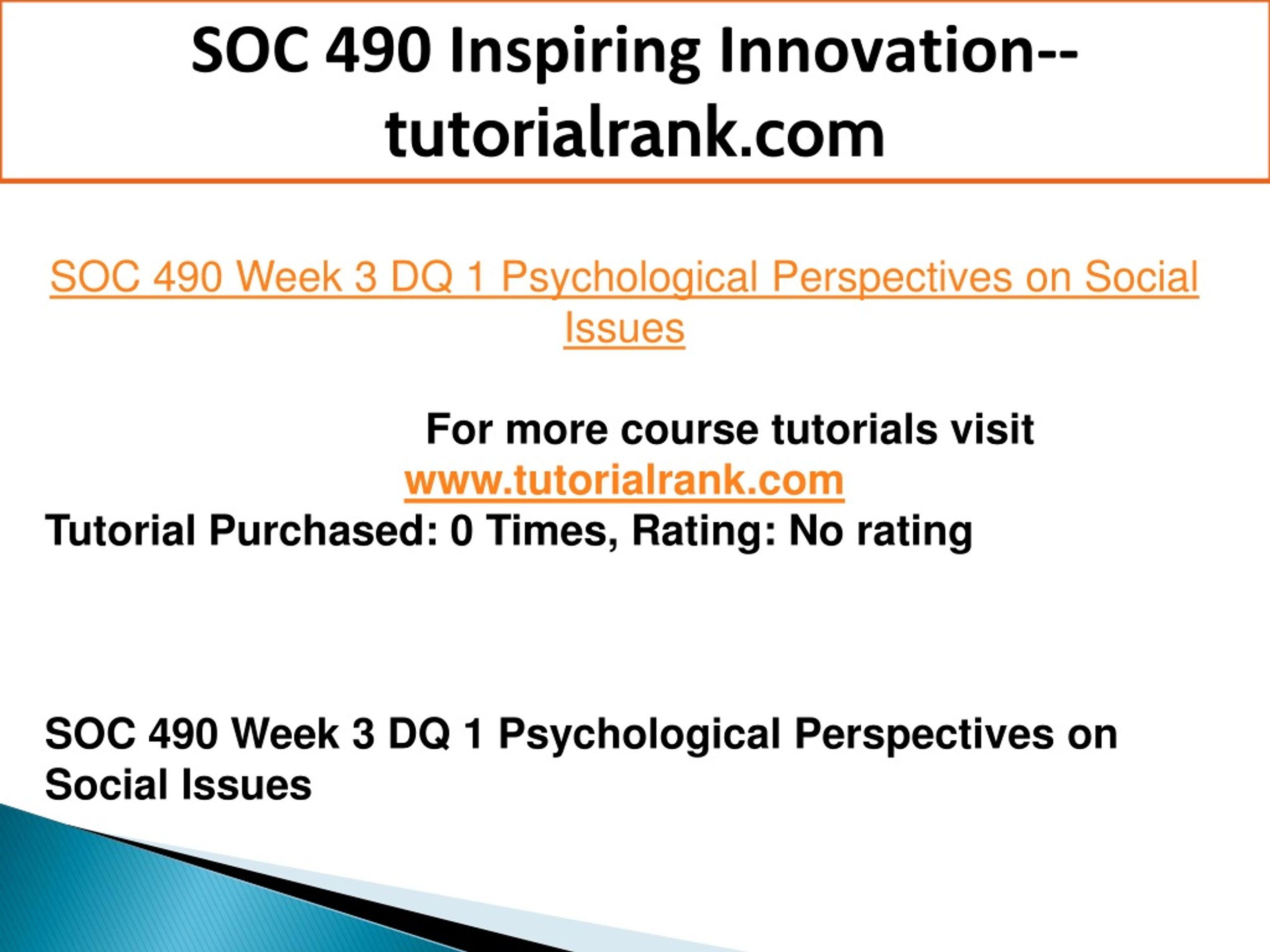 SOC 490 Inspiring Innovation--tutorialrank.com

SOC 490 Week 3 DQ 1 Psychological Perspectives on Social Issues

For more course tutorials visit
www.tutorialrank.com
Tutorial Purchased: 0 Times, Rating: No rating

SOC 490 Week 3 DQ 1 Psychological Perspectives on Social Issues